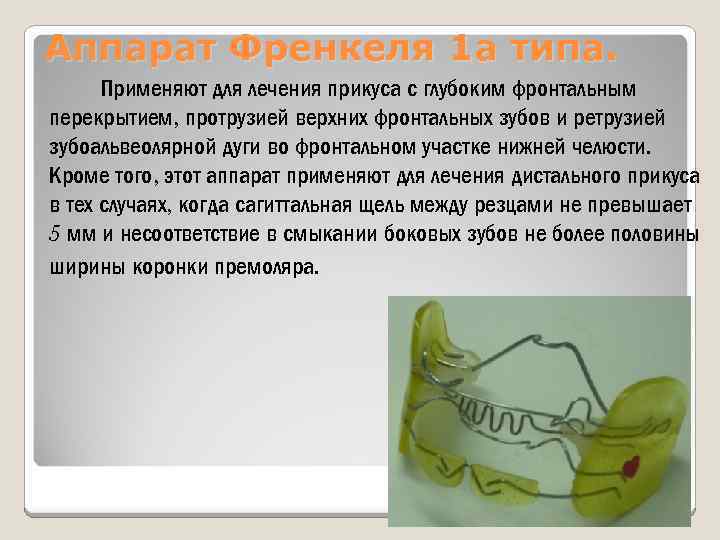 Аппарат Френкеля 1а типа.

Применяют для лечения прикуса с глубоким фронтальным перекрытием, протрузией верхних фронтальных зубов и ретрузией зубоальвеолярной дуги во фронтальном участке нижней челюсти. Кроме того, этот аппарат применяют для лечения дистального прикуса в тех случаях, когда сагиттальная щель между резцами не превышает 5 мм и несоответствие в смыкании боковых зубов не более половины ширины коронки премоляра.